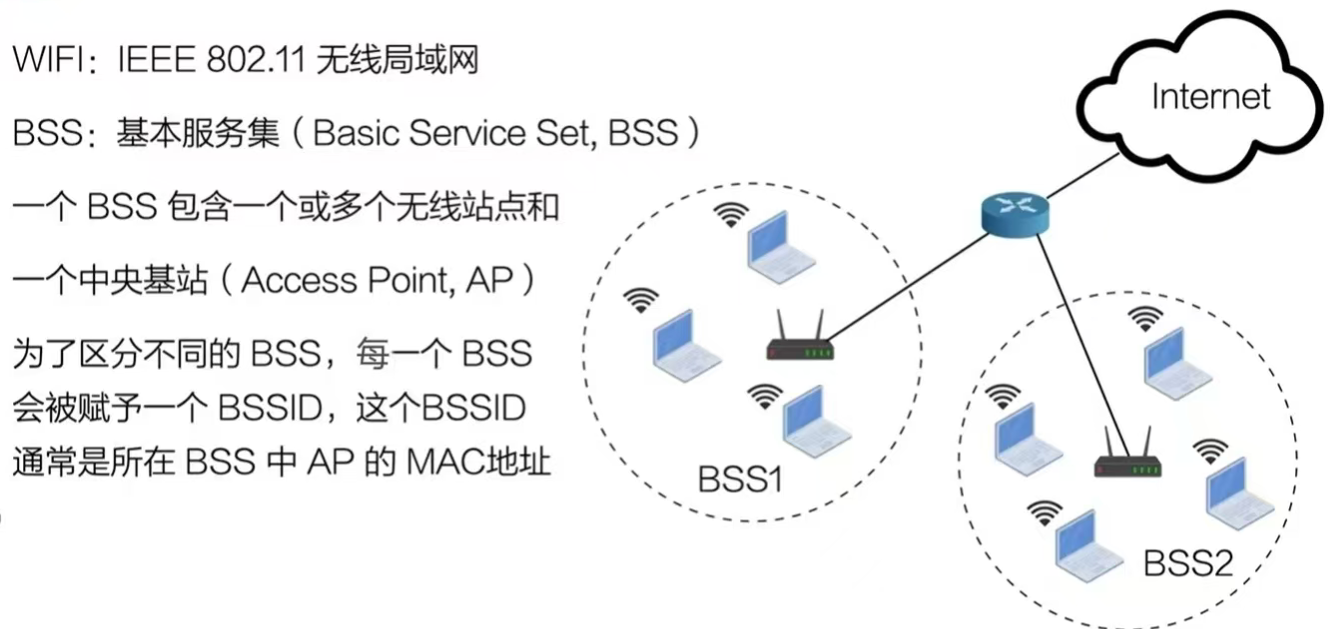 WIFI：IEEE 802.11 无线局域网

BSS：基本服务集（Basic Service Set, BSS）

一个 BSS 包含一个或多个无线站点和

一个中央基站（Access Point, AP）

为了区分不同的 BSS，每一个 BSS 会被赋予一个 BSSID，这个BSSID 通常是所在 BSS 中 AP 的 MAC地址

Internet

BSS1

BSS2